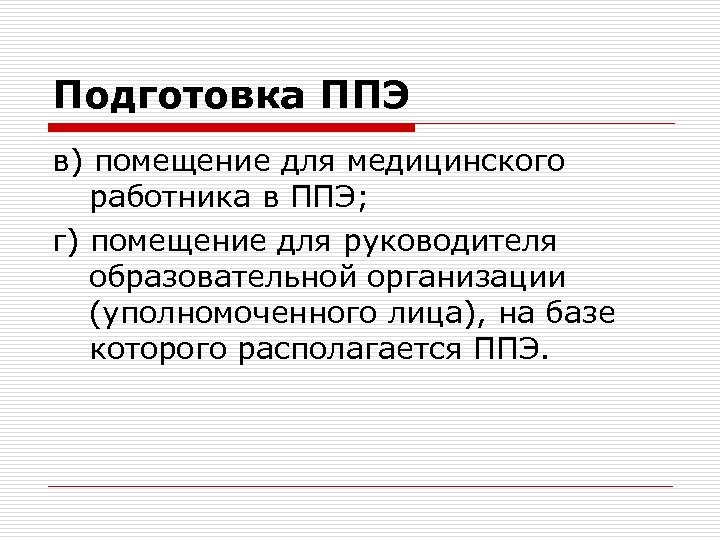 Подготовка ППЭ

в) помещение для медицинского работника в ППЭ;

г) помещение для руководителя образовательной организации (уполномоченного лица), на базе которого располагается ППЭ.